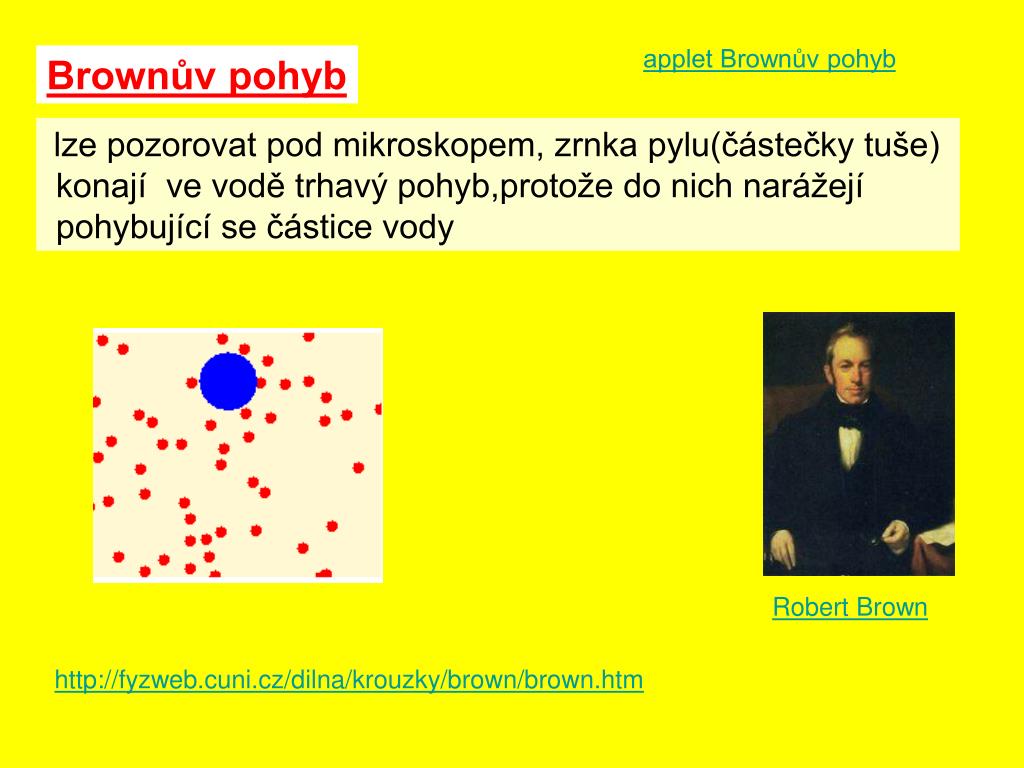 Brownův pohyb

applet Brownův pohyb

lze pozorovat pod mikroskopem, zrnka pylu(částečky tuše) konají ve vodě trhavý pohyb,protože do nich narážejí pohybující se částice vody

Robert Brown

http://fyzweb.cuni.cz/dilna/krouzky/brown/brown.htm